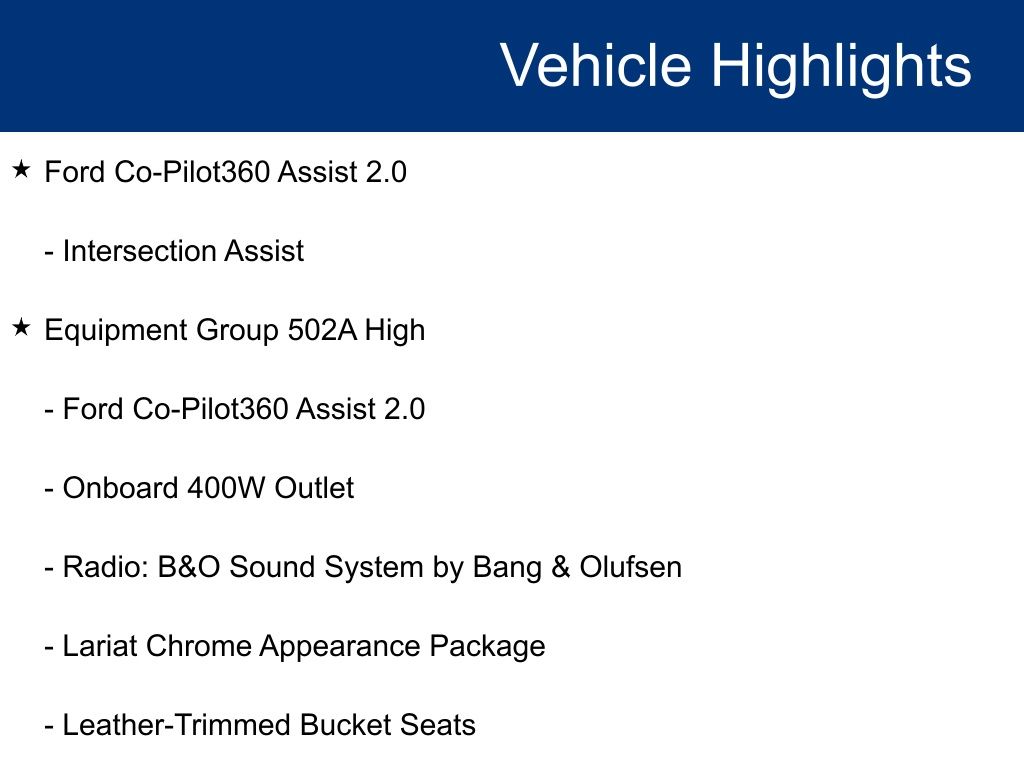 Vehicle Highlights

★ Ford Co-Pilot360 Assist 2.0

- Intersection Assist

★ Equipment Group 502A High

- Ford Co-Pilot360 Assist 2.0

- Onboard 400W Outlet

- Radio: B&O Sound System by Bang & Olufsen

- Lariat Chrome Appearance Package

- Leather-Trimmed Bucket Seats